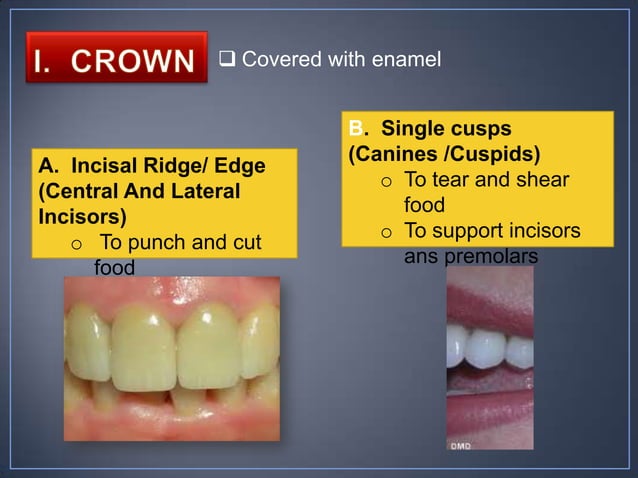 I. CROWN

❑ Covered with enamel

A. Incisal Ridge/ Edge (Central And Lateral Incisors)
o To punch and cut food

B. Single cusps (Canines /Cuspids)
o To tear and shear food
o To support incisors ans premolars

DMD